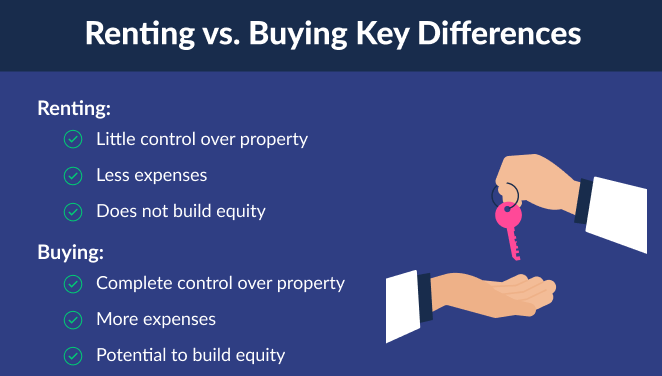 Renting vs. Buying Key Differences

Renting:

Little control over property

Less expenses

Does not build equity

Buying:

Complete control over property

More expenses

Potential to build equity